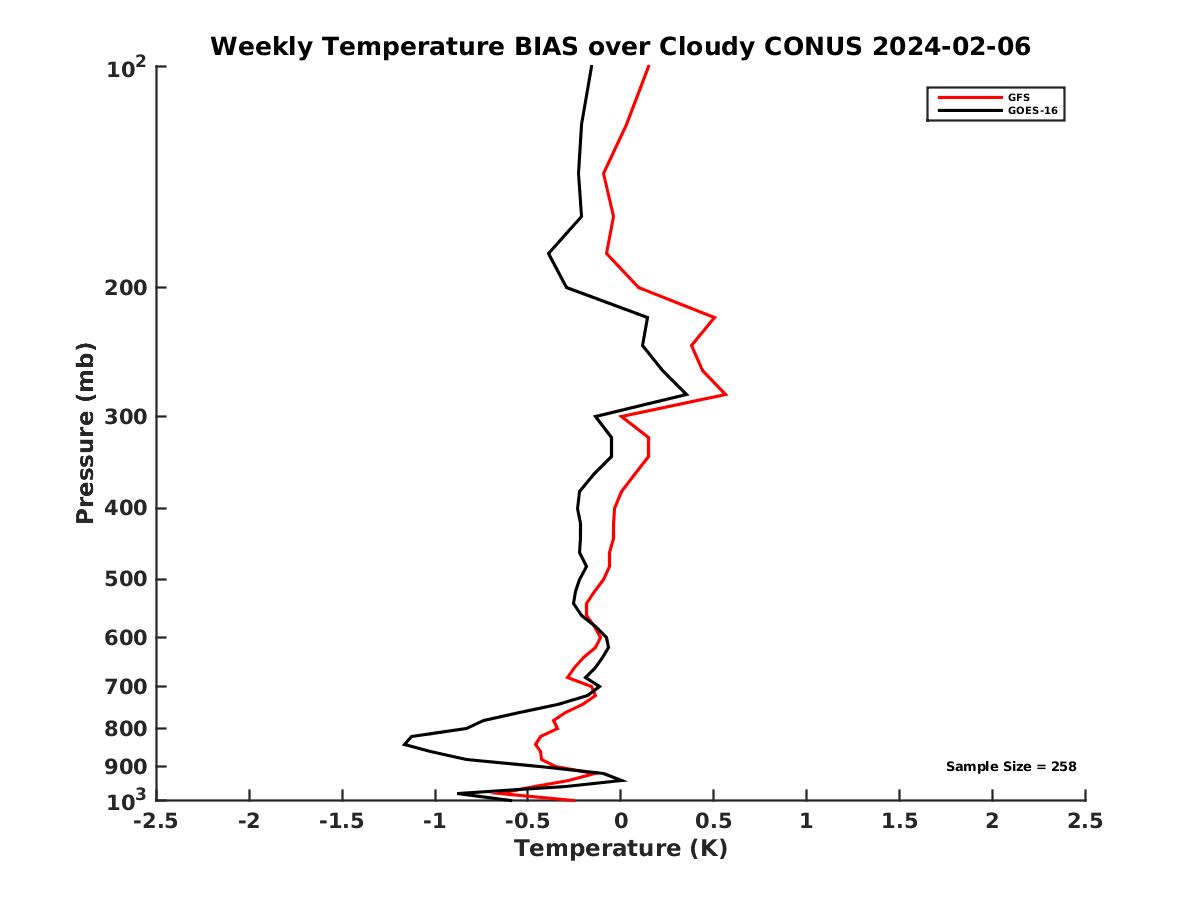 Weekly Temperature BIAS over Cloudy CONUS 2024-02-06

GFS
GOES-16

Pressure (mb)

$10^2$
200
300
400
500
600
700
800
900
$10^3$

Sample Size = 258

-2.5
-2
-1.5
-1
-0.5
0
0.5
1
1.5
2
2.5

Temperature (K)